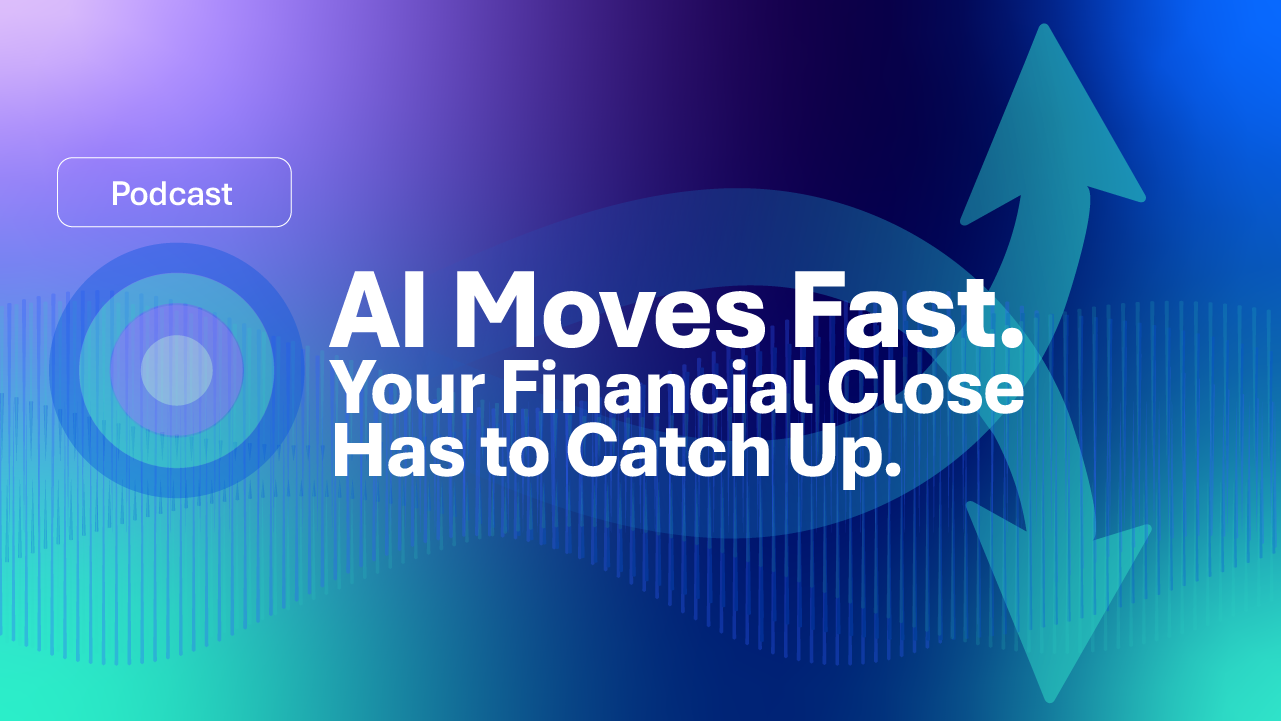 Podcast

AI Moves Fast.
Your Financial Close Has to Catch Up.